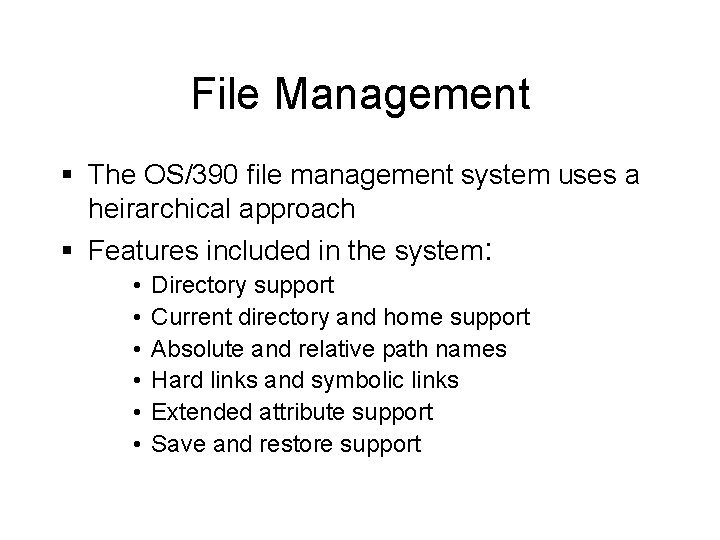 File Management

▪ The OS/390 file management system uses a heirarchical approach

▪ Features included in the system:
• Directory support
• Current directory and home support
• Absolute and relative path names
• Hard links and symbolic links
• Extended attribute support
• Save and restore support